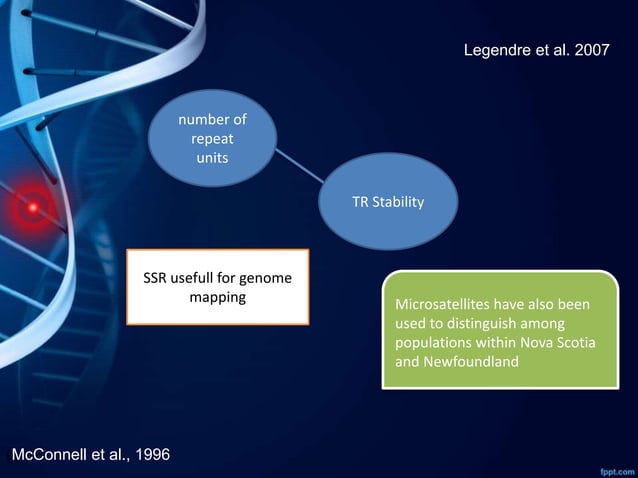 Legendre et al. 2007

number of repeat units

TR Stability

SSR usefull for genome mapping

Microsatellites have also been used to distinguish among populations within Nova Scotia and Newfoundland

McConnell et al., 1996

fppt.com